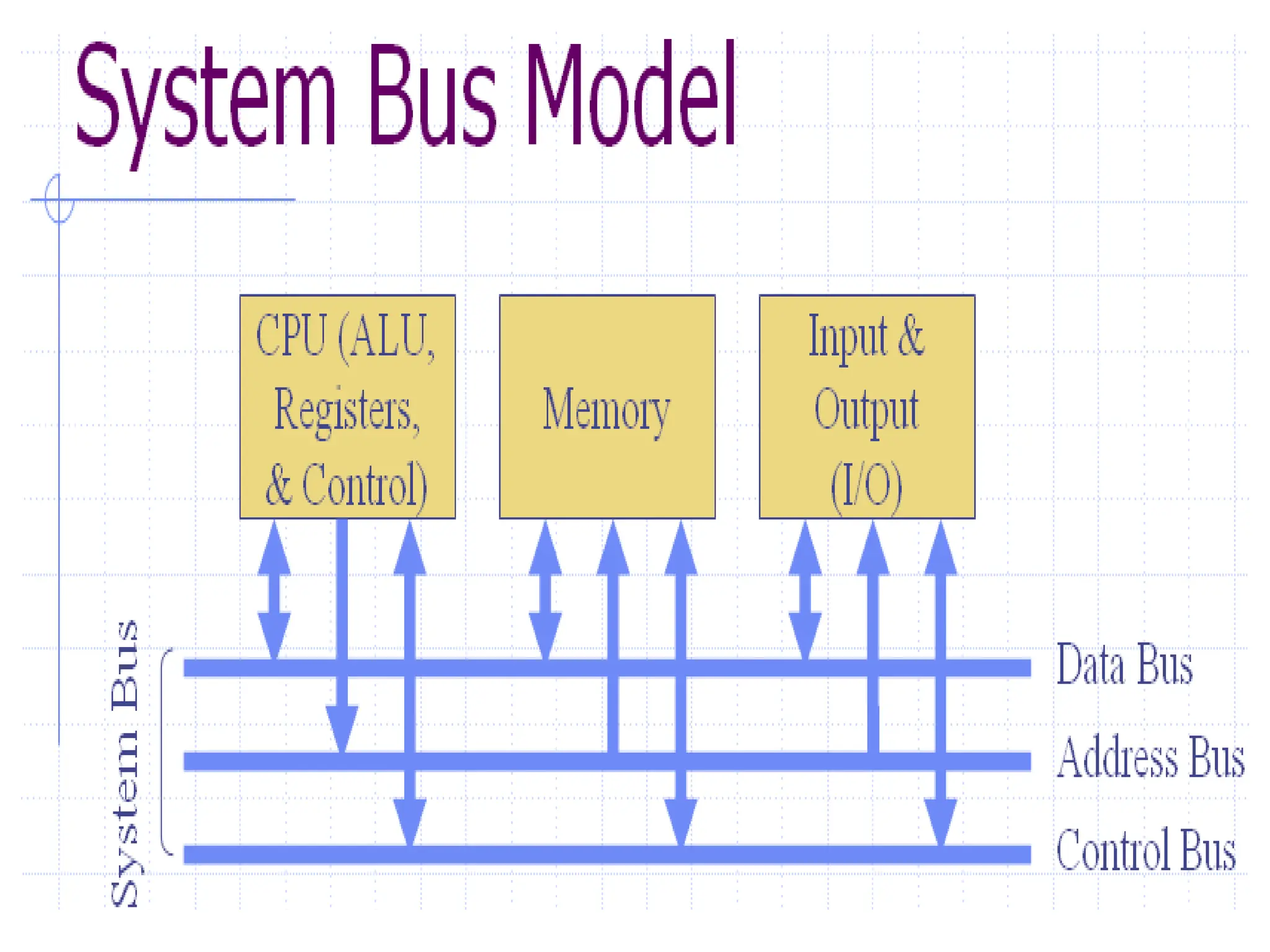 System Bus Model

CPU (ALU, Registers, & Control)

Memory

Input & Output (I/O)

System Bus

Data Bus

Address Bus

Control Bus